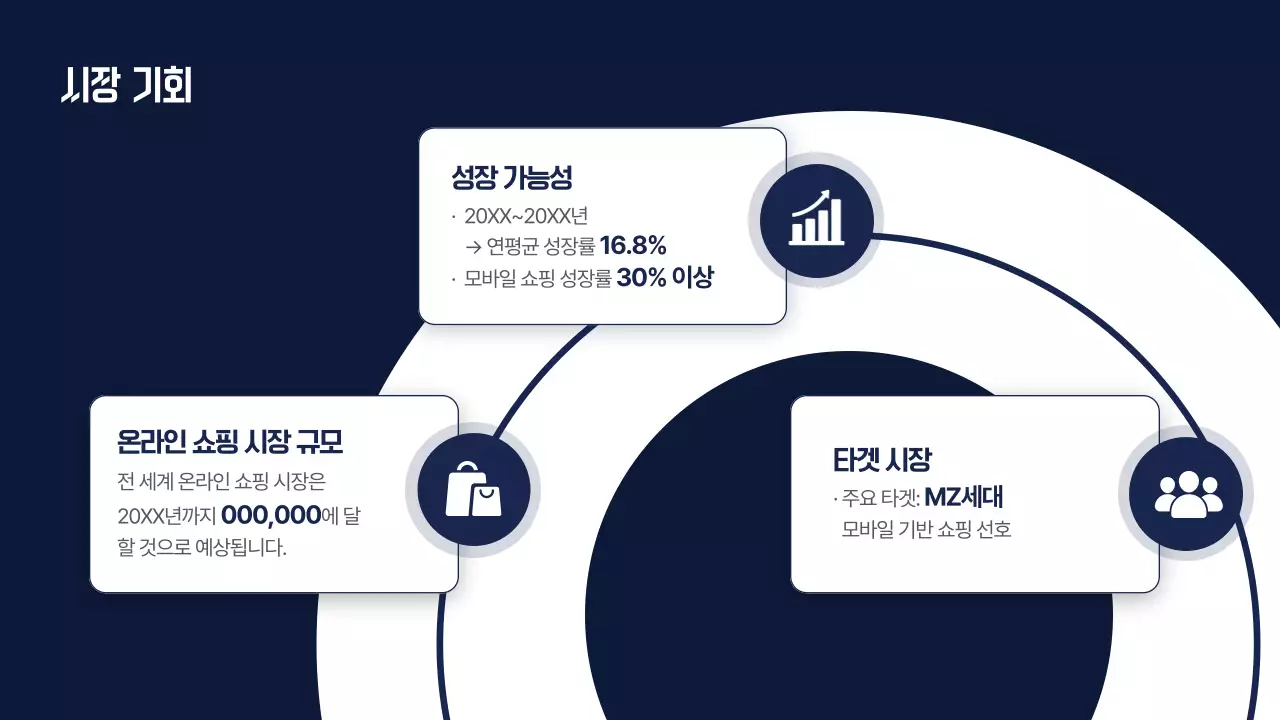 시장 기회

성장 가능성

· 20XX~20XX년
→ 연평균 성장률 16.8%

· 모바일 쇼핑 성장률 30% 이상

온라인 쇼핑 시장 규모

전 세계 온라인 쇼핑 시장은 20XX년까지 000,000에 달할 것으로 예상됩니다.

타겟 시장

· 주요 타겟: MZ세대
모바일 기반 쇼핑 선호